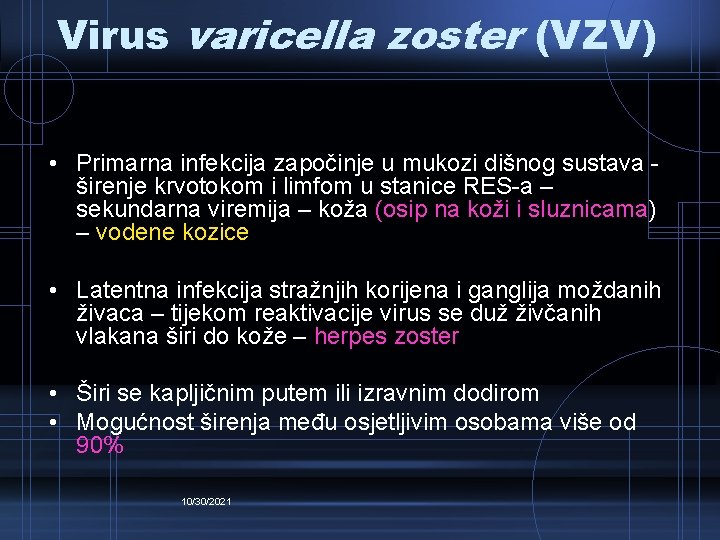 Virus varicella zoster (VZV)

• Primarna infekcija započinje u mukozi dišnog sustava - širenje krvotokom i limfom u stanice RES-a – sekundarna viremija – koža (osip na koži i sluznicama) – vodene kozice

• Latentna infekcija stražnjih korijena i ganglija moždanih živaca – tijekom reaktivacije virus se duž živčanih vlakana širi do kože – herpes zoster

• Širi se kapljičnim putem ili izravnim dodirom
• Mogućnost širenja među osjetljivim osobama više od 90%

10/30/2021